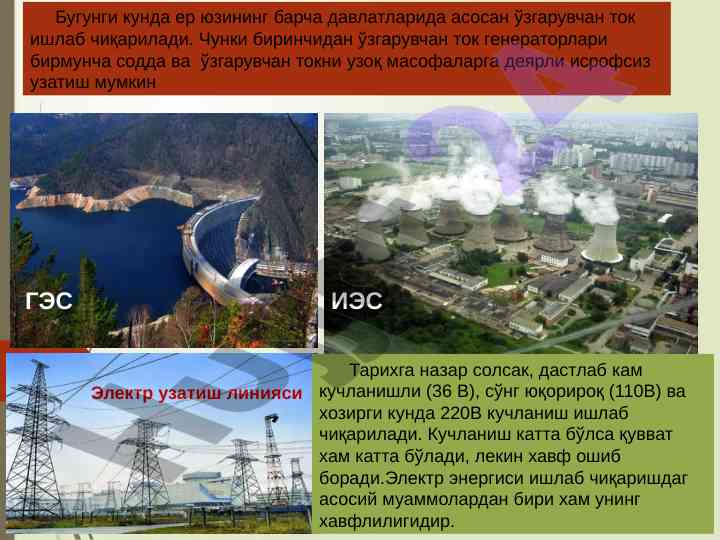 Бугунги кунда ер юзининг барча давлатларида асосан ўзгарувчан ток ишлаб чиқарилади. Чунки биринчидан ўзгарувчан ток генераторлари бирмунча содда ва ўзгарувчан токни узоқ масофаларга деярли исрофсиз узатиш мумкин

ГЭС

ИЭС

Электр узатиш линияси

Тарихга назар солсак, дастлаб кам кучланишли (36 В), сўнг юқорироқ (110В) ва хозирги кунда 220В кучланиш ишлаб чиқарилади. Кучланиш катта бўлса қувват хам катта бўлади, лекин хавф ошиб боради.Электр энергиси ишлаб чиқаришдаг асосий муаммолардан бири хам унинг хавфлилигидир.